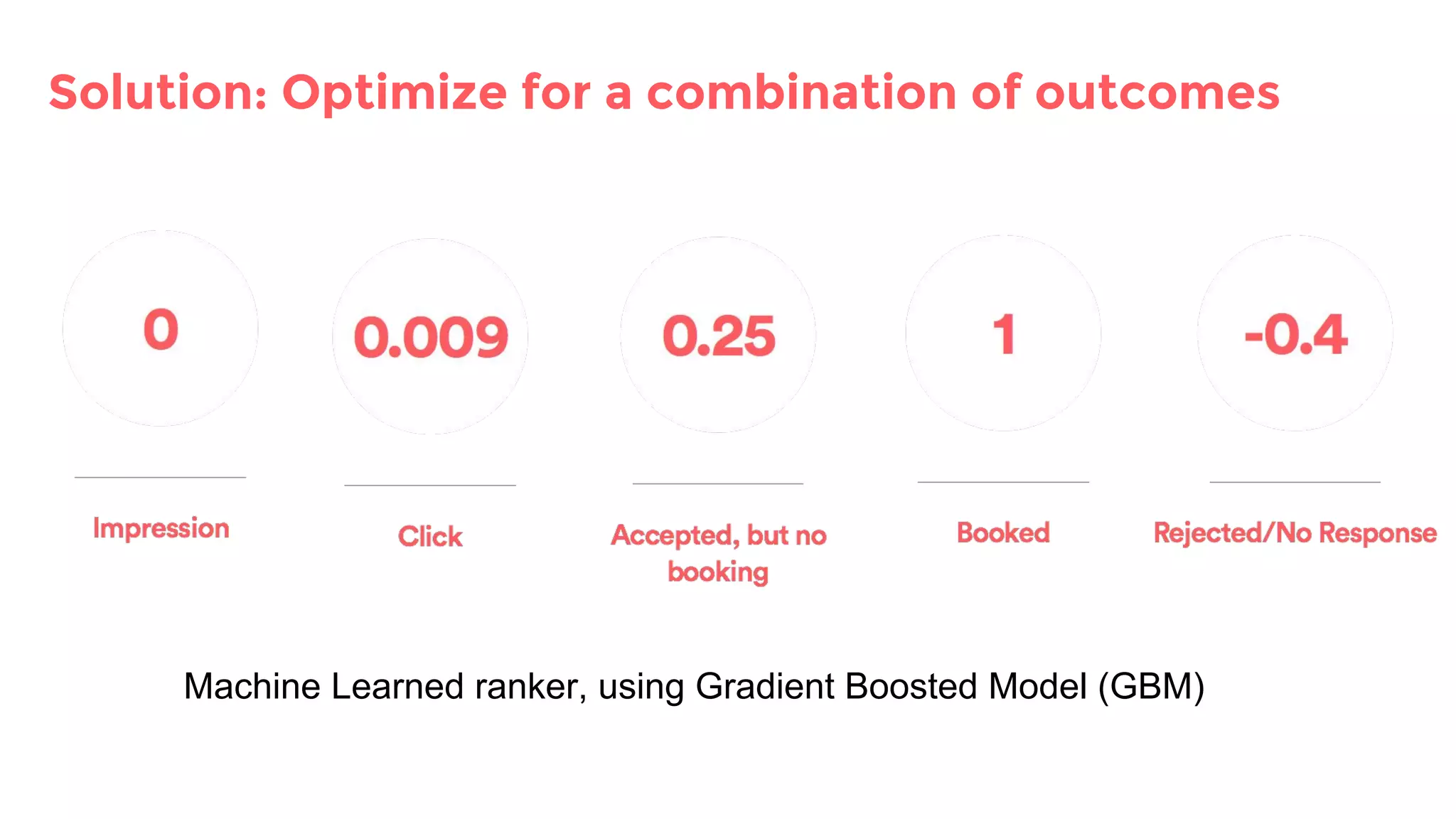 Solution: Optimize for a combination of outcomes

0

Impression

0.009

Click

0.25

Accepted, but no booking

1

Booked

-0.4

Rejected/No Response

Machine Learned ranker, using Gradient Boosted Model (GBM)